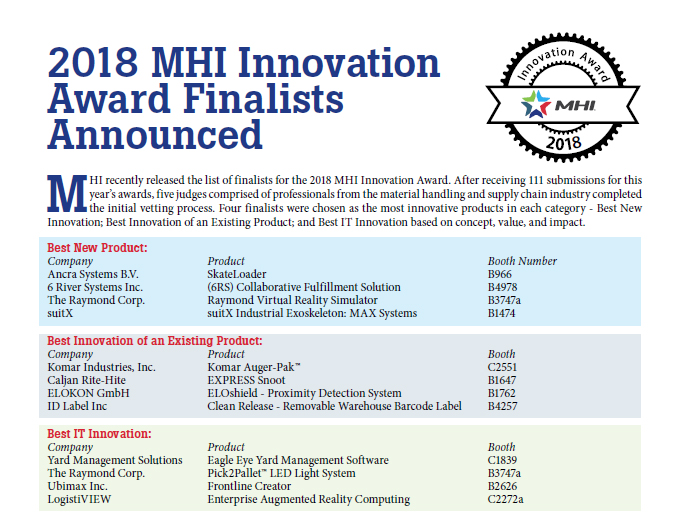 2018 MHI Innovation Award Finalists Announced

Innovation Award
MHI
2018

MHI recently released the list of finalists for the 2018 MHI Innovation Award. After receiving 111 submissions for this year's awards, five judges comprised of professionals from the material handling and supply chain industry completed the initial vetting process. Four finalists were chosen as the most innovative products in each category - Best New Innovation; Best Innovation of an Existing Product; and Best IT Innovation based on concept, value, and impact.

Best New Product:

| Company | Product | Booth Number |
|---|---|---|
| Ancra Systems B.V. | SkateLoader | B966 |
| 6 River Systems Inc. | (6RS) Collaborative Fulfillment Solution | B4978 |
| The Raymond Corp. | Raymond Virtual Reality Simulator | B3747a |
| suitX | suitX Industrial Exoskeleton: MAX Systems | B1474 |

Best Innovation of an Existing Product:

| Company | Product | Booth |
|---|---|---|
| Komar Industries, Inc. | Komar Auger-Pak™ | C2551 |
| Caljan Rite-Hite | EXPRESS Snoot | B1647 |
| ELOKON GmbH | ELOshield - Proximity Detection System | B1762 |
| ID Label Inc | Clean Release - Removable Warehouse Barcode Label | B4257 |

Best IT Innovation:

| Company | Product | Booth |
|---|---|---|
| Yard Management Solutions | Eagle Eye Yard Management Software | C1839 |
| The Raymond Corp. | Pick2Pallet™ LED Light System | B3747a |
| Ubimax Inc. | Frontline Creator | B2626 |
| LogistiVIEW | Enterprise Augmented Reality Computing | C2272a |